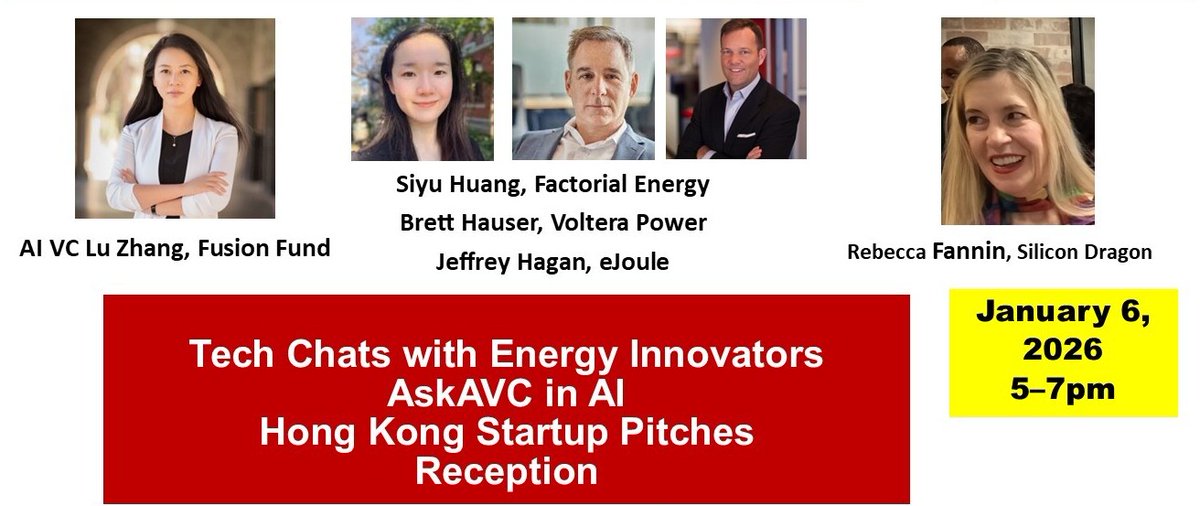 AI VC Lu Zhang, Fusion Fund

Siyu Huang, Factorial Energy
Brett Hauser, Voltera Power
Jeffrey Hagan, eJoule

Rebecca Fannin, Silicon Dragon

Tech Chats with Energy Innovators
AskAVC in AI
Hong Kong Startup Pitches
Reception

January 6, 2026
5–7pm